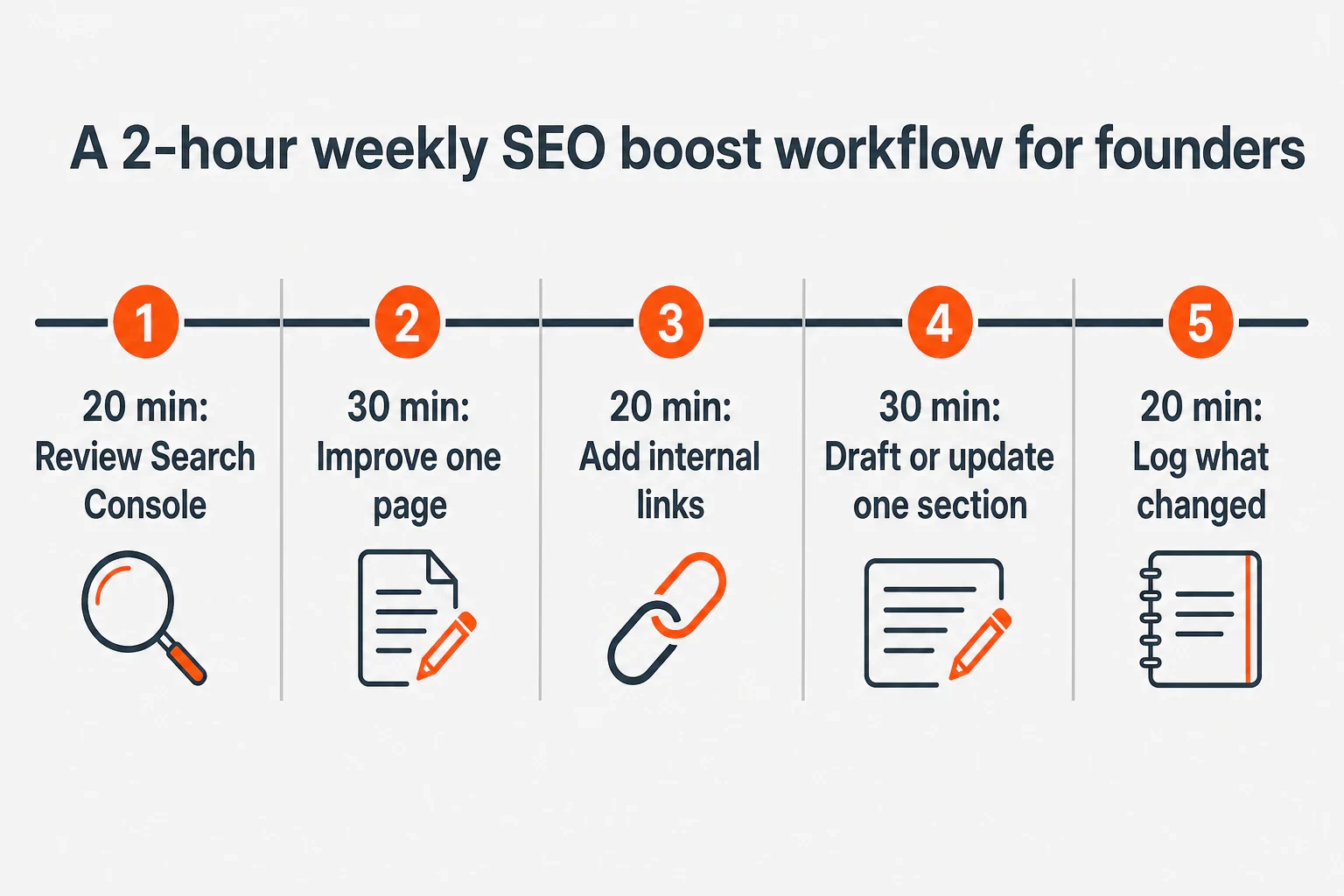 A 2-hour weekly SEO boost workflow for founders

1

20 min: Review Search Console

2

30 min: Improve one page

3

20 min: Add internal links

4

30 min: Draft or update one section

5

20 min: Log what changed